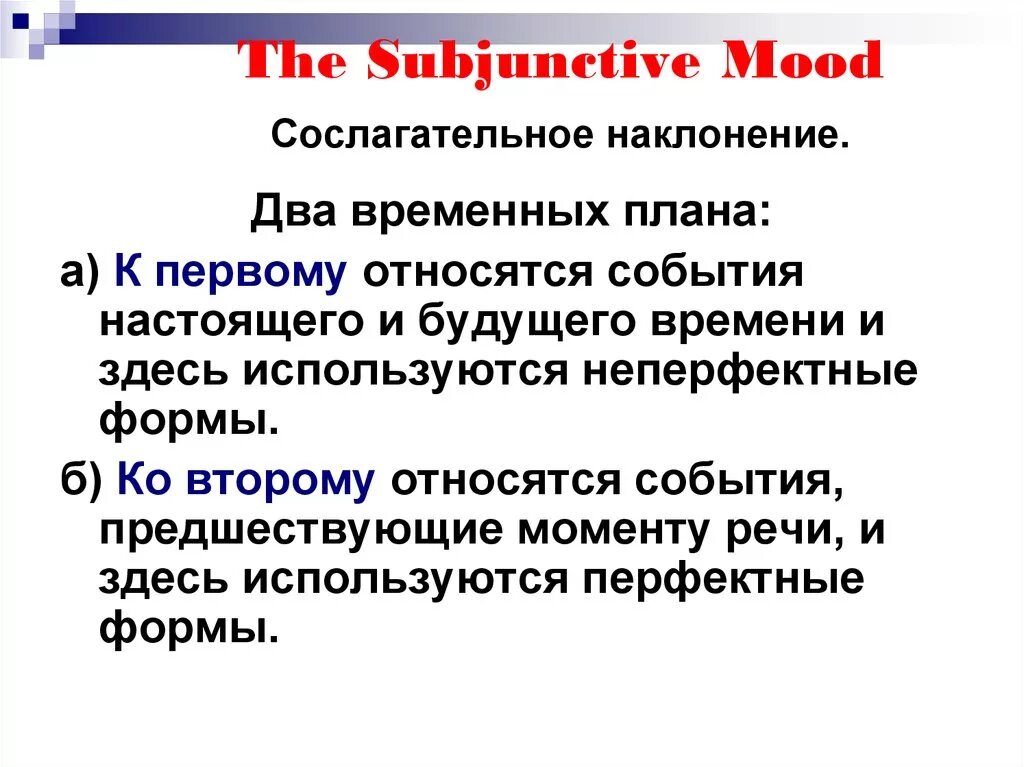 The Subjunctive Mood

Сослагательное наклонение.

Два временных плана:

а) К первому относятся события настоящего и будущего времени и здесь используются неперфектные формы.

б) Ко второму относятся события, предшествующие моменту речи, и здесь используются перфектные формы.